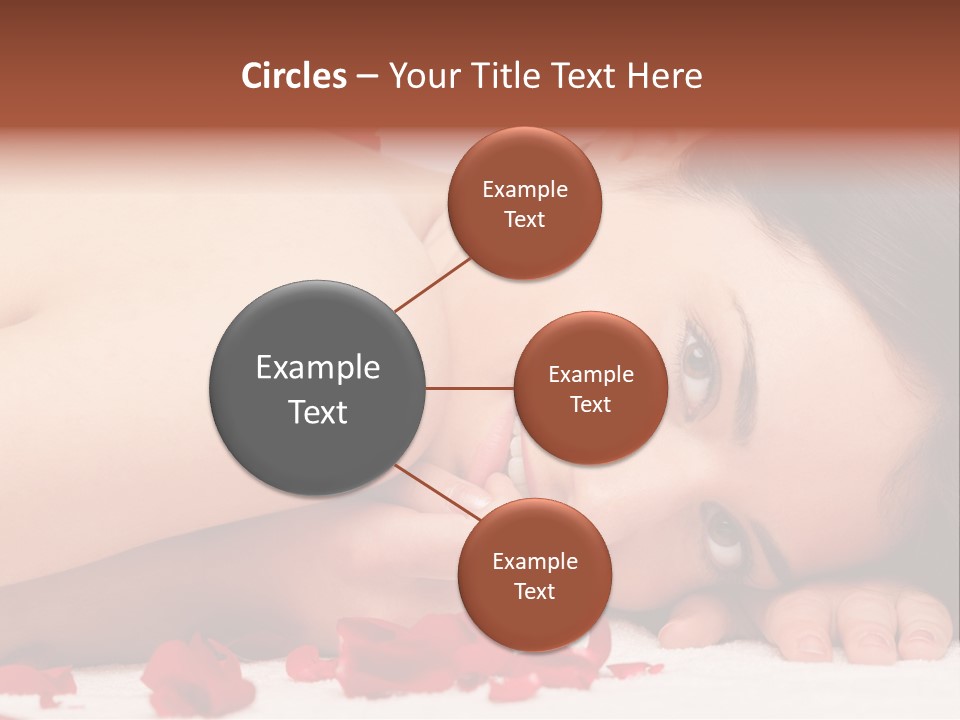 Circles – Your Title Text Here

Example Text

Example Text

Example Text

Example Text